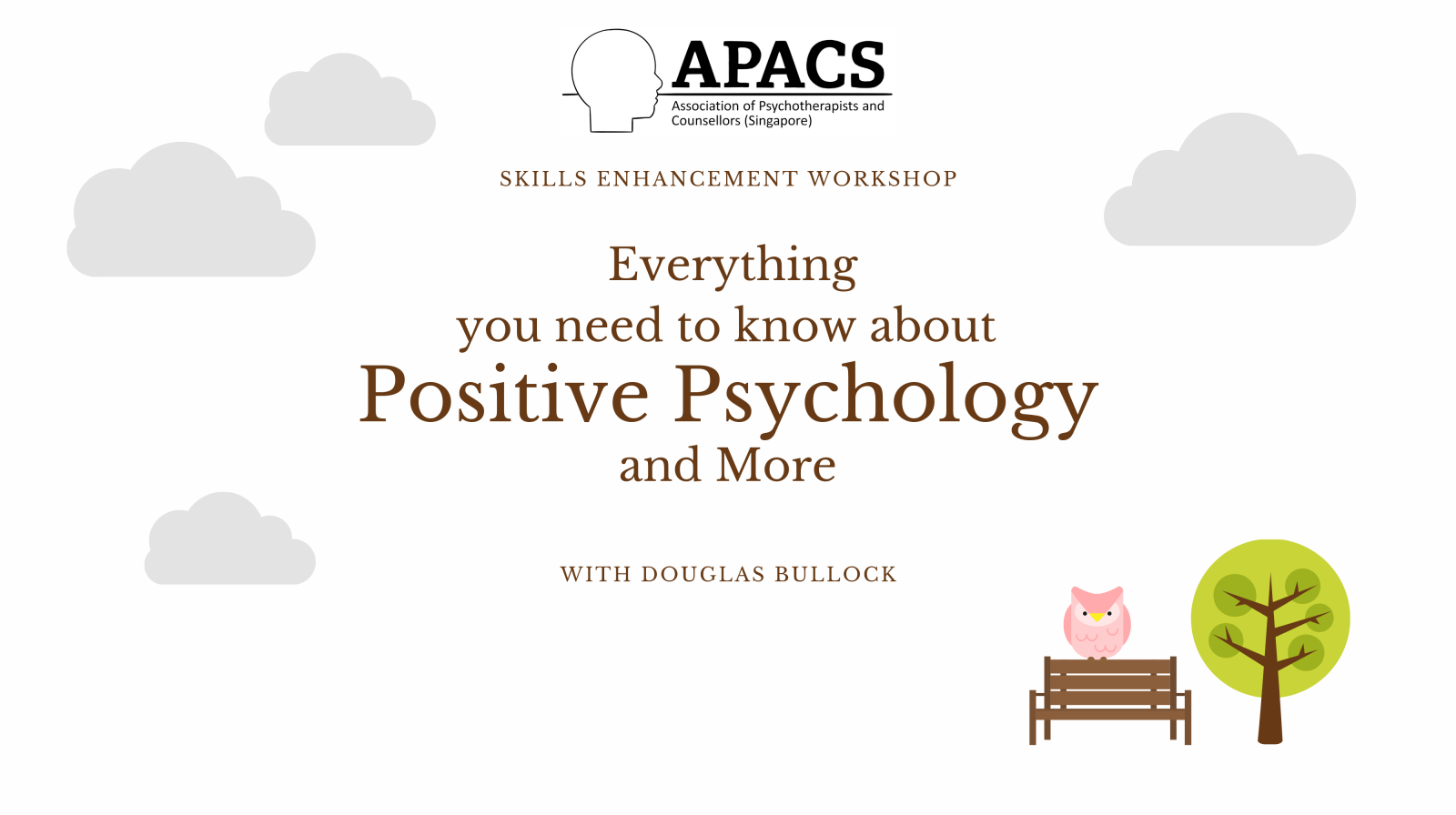 APACS
Association of Psychotherapists and Counsellors (Singapore)

SKILLS ENHANCEMENT WORKSHOP

Everything
you need to know about
Positive Psychology
and More

WITH DOUGLAS BULLOCK